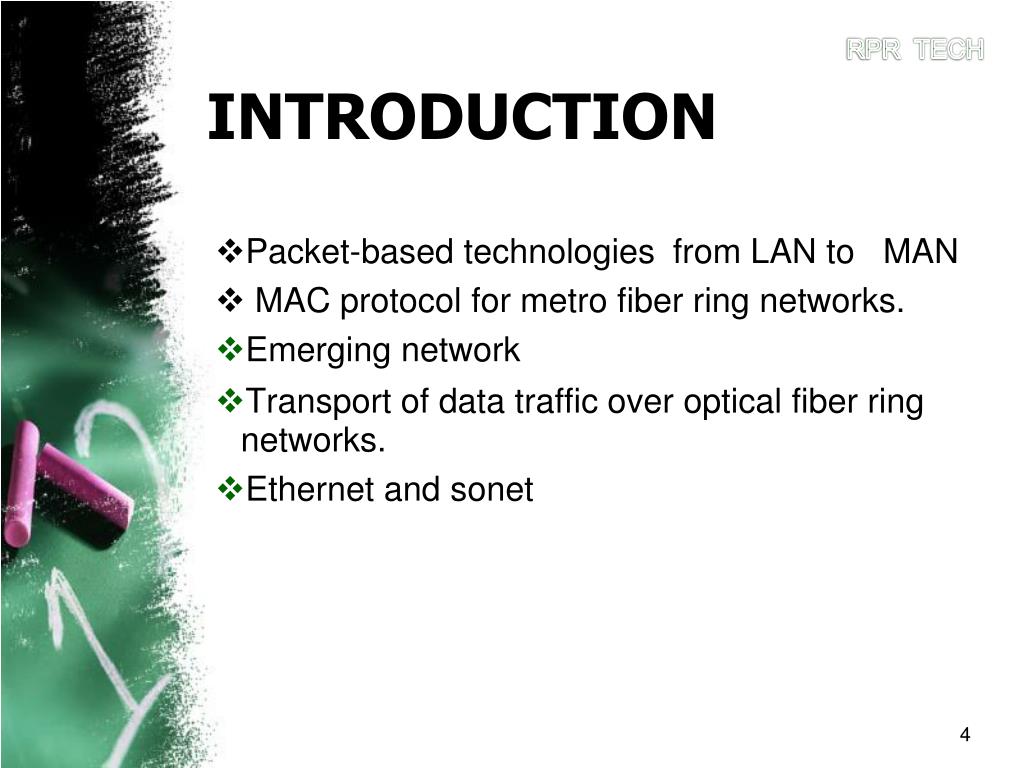 RPR TECH

INTRODUCTION

❖Packet-based technologies from LAN to MAN
❖ MAC protocol for metro fiber ring networks.
❖Emerging network
❖Transport of data traffic over optical fiber ring networks.
❖Ethernet and sonet

4